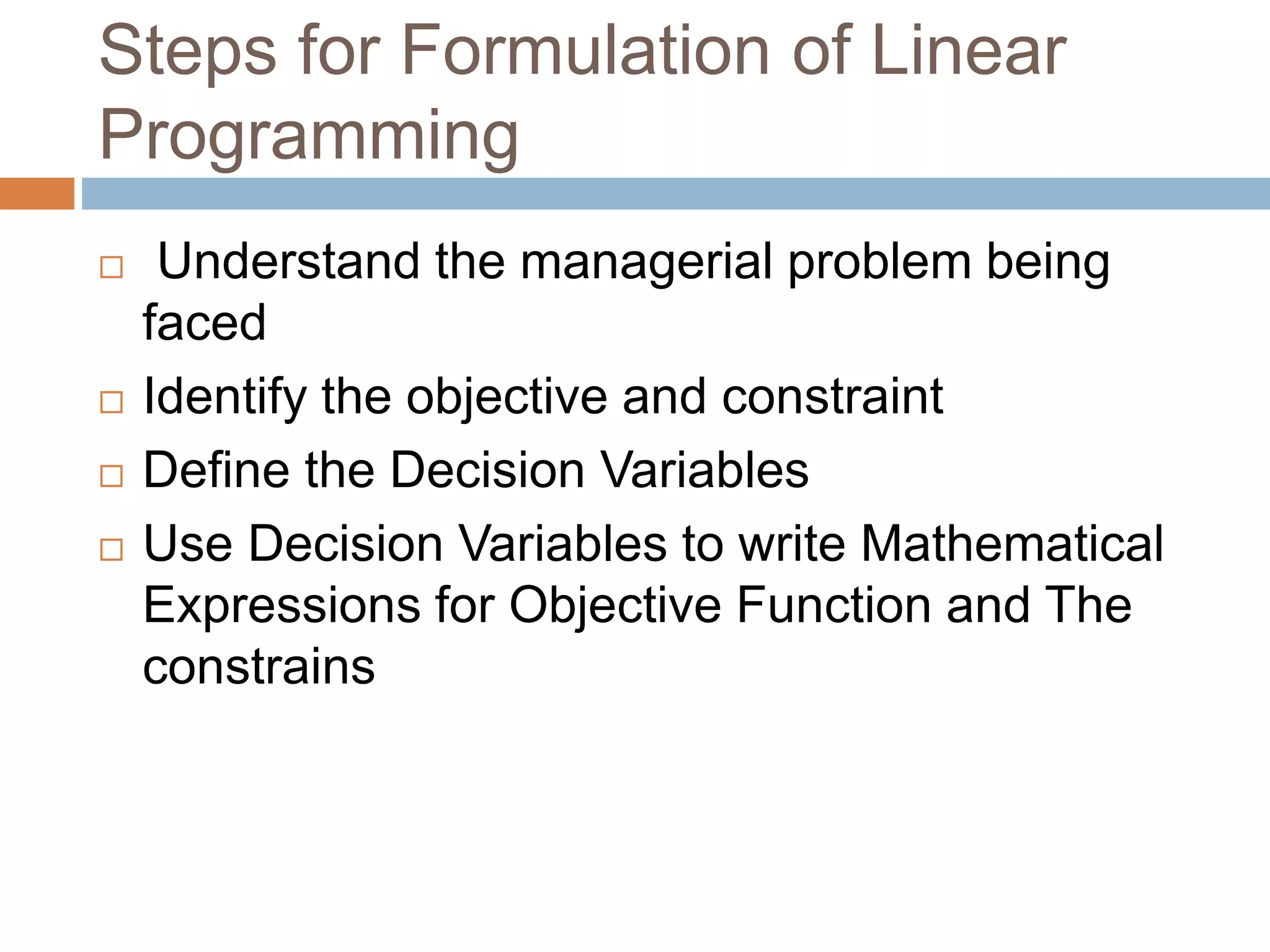 Steps for Formulation of Linear Programming

□ Understand the managerial problem being faced

□ Identify the objective and constraint

□ Define the Decision Variables

□ Use Decision Variables to write Mathematical Expressions for Objective Function and The constrains